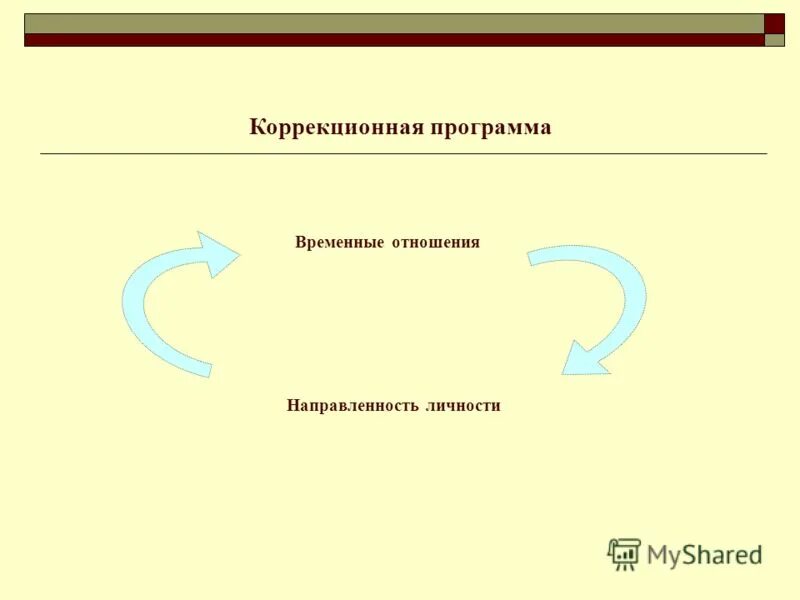 Коррекционная программа

Временные отношения

Направленность личности

MyShared